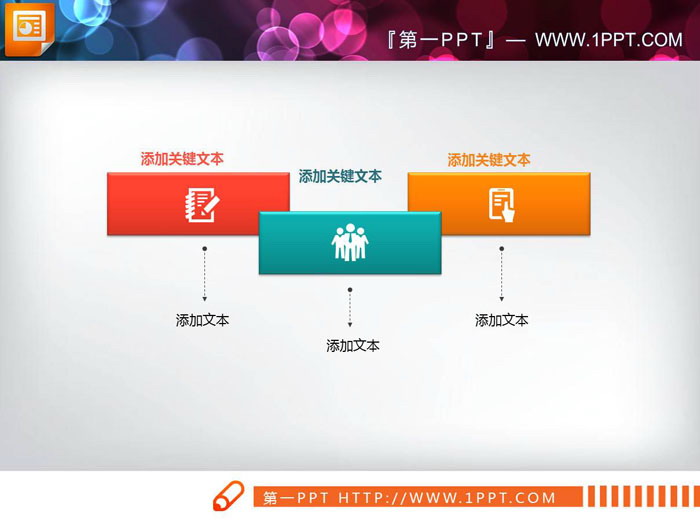 『第一PPT』— WWW.1PPT.COM

添加关键文本

添加关键文本

添加关键文本

添加文本

添加文本

添加文本

第一PPT HTTP://WWW.1PPT.COM